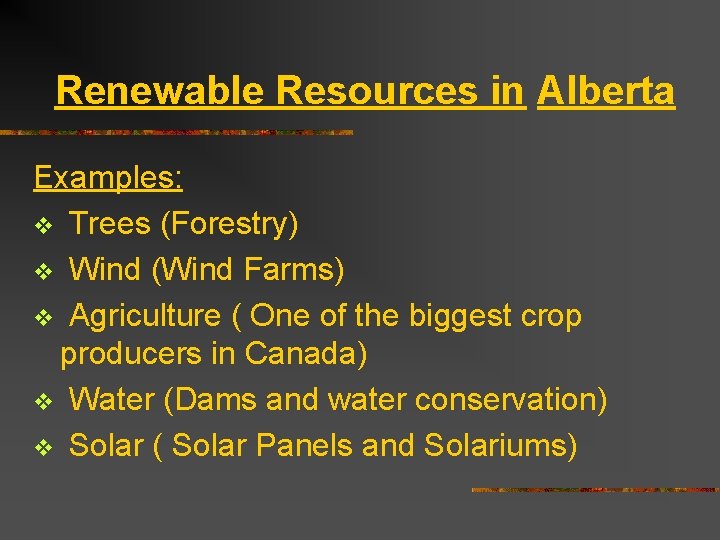 Renewable Resources in Alberta

Examples:
❖ Trees (Forestry)
❖ Wind (Wind Farms)
❖ Agriculture ( One of the biggest crop producers in Canada)
❖ Water (Dams and water conservation)
❖ Solar ( Solar Panels and Solariums)